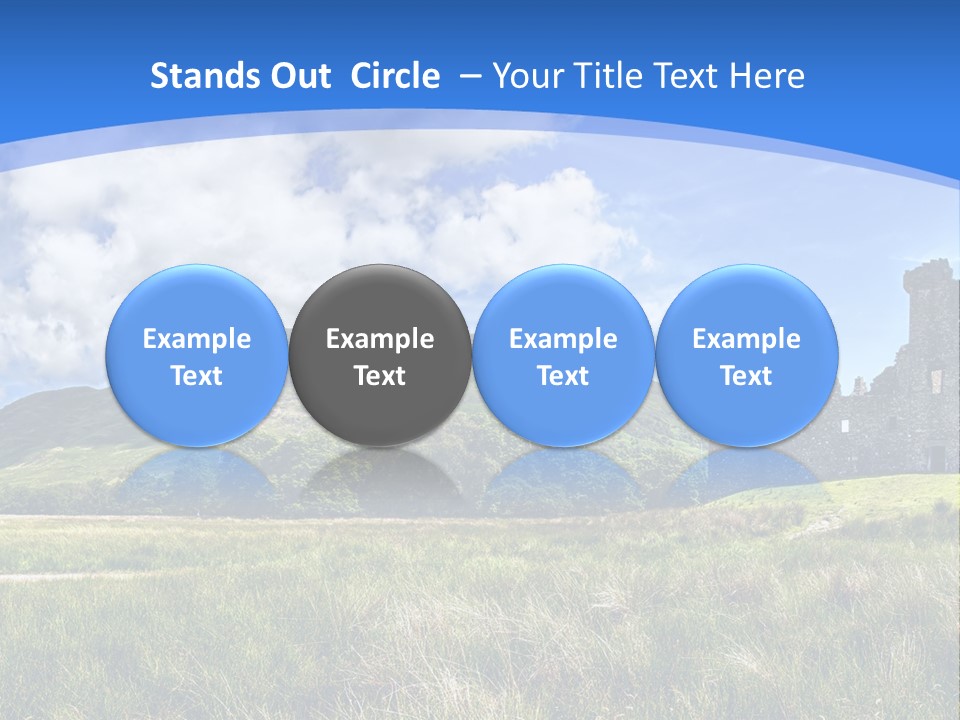 Stands Out Circle – Your Title Text Here

Example Text

Example Text

Example Text

Example Text